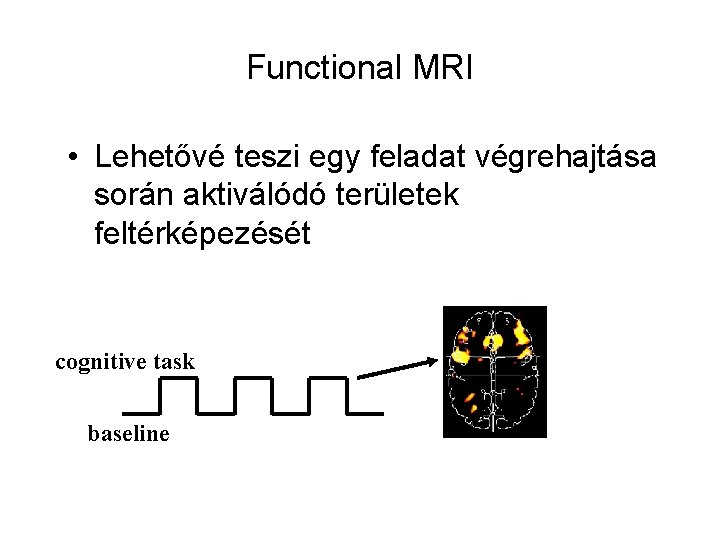 Functional MRI

• Lehetővé teszi egy feladat végrehajtása során aktiválódó területek feltérképezését

cognitive task

baseline